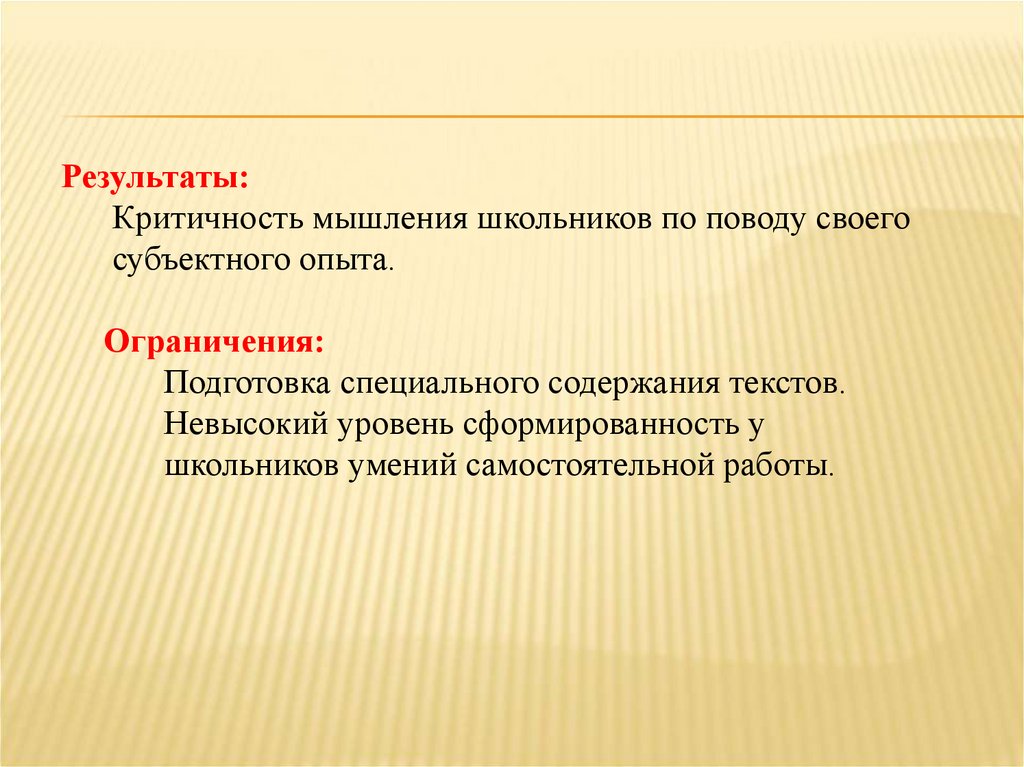 Результаты:

Критичность мышления школьников по поводу своего субъектного опыта.

Ограничения:

Подготовка специального содержания текстов.

Невысокий уровень сформированность у школьников умений самостоятельной работы.